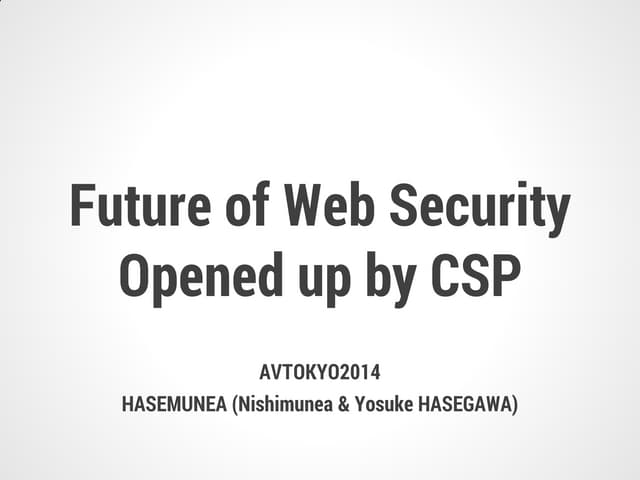 Future of Web Security Opened up by CSP

AVTOKYO2014
HASEMUNEA (Nishimunea & Yosuke HASEGAWA)